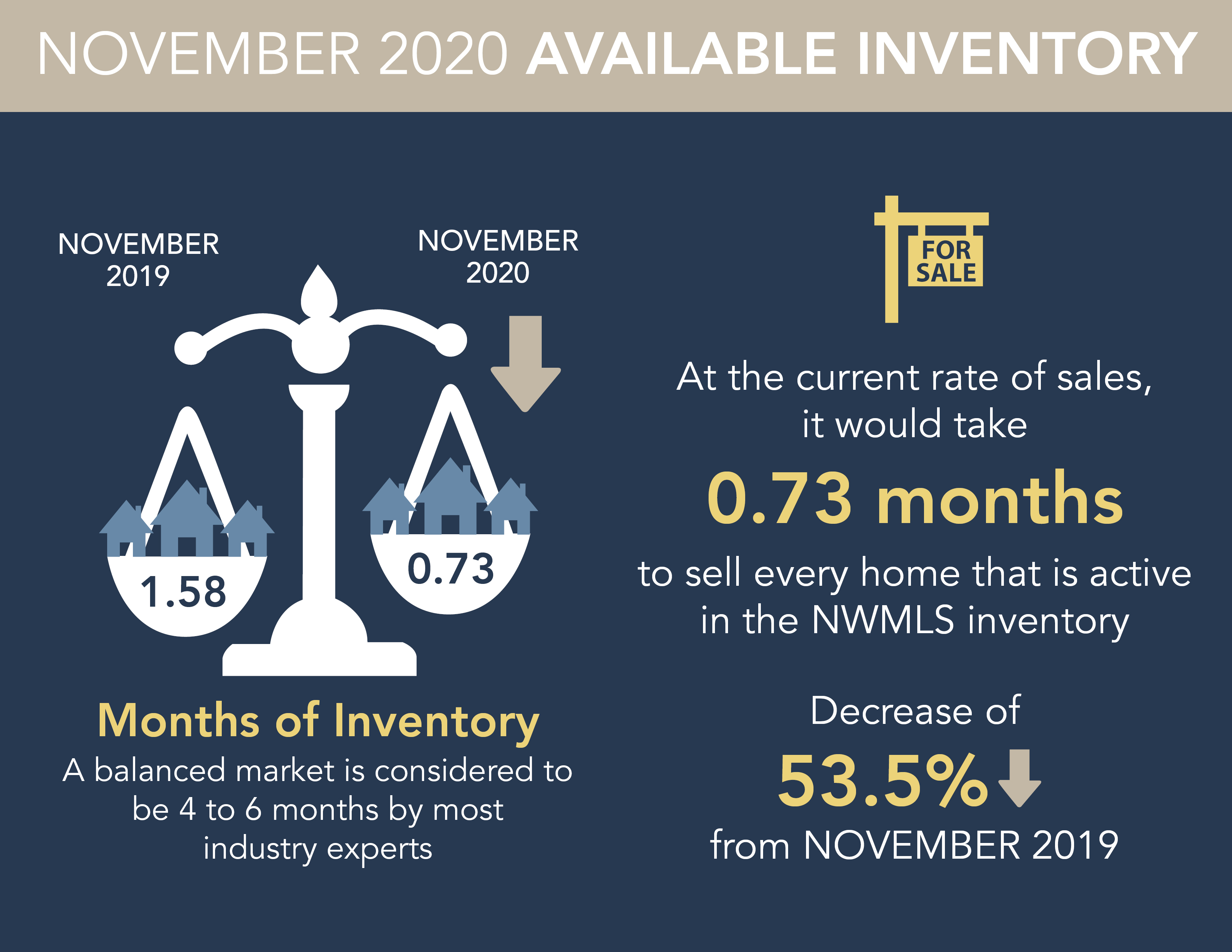 NOVEMBER 2020 AVAILABLE INVENTORY

NOVEMBER 2019

NOVEMBER 2020

1.58

0.73

Months of Inventory

A balanced market is considered to be 4 to 6 months by most industry experts

FOR SALE

At the current rate of sales, it would take

0.73 months

to sell every home that is active in the NWMLS inventory

Decrease of

53.5%

from NOVEMBER 2019